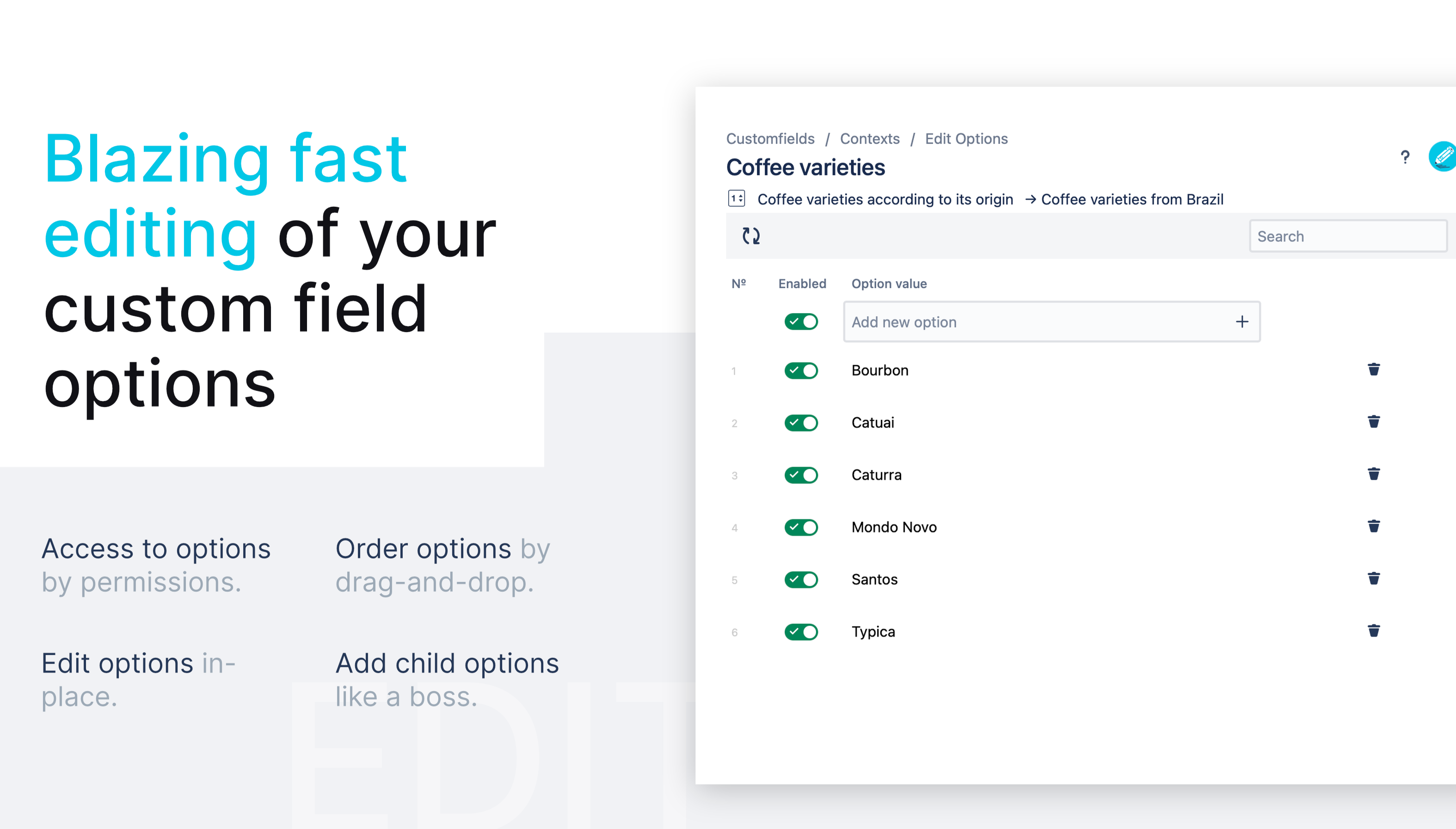 Blazing fast editing of your custom field options

Access to options by permissions.

Order options by drag-and-drop.

Edit options in-place.

Add child options like a boss.

EDIT

Customfields / Contexts / Edit Options

Coffee varieties

?

Coffee varieties according to its origin → Coffee varieties from Brazil

Search

| Nº | Enabled | Option value |
|---|---|---|
| | | Add new option + |
| 1 | | Bourbon |
| 2 | | Catuai |
| 3 | | Caturra |
| 4 | | Mondo Novo |
| 5 | | Santos |
| 6 | | Typica |